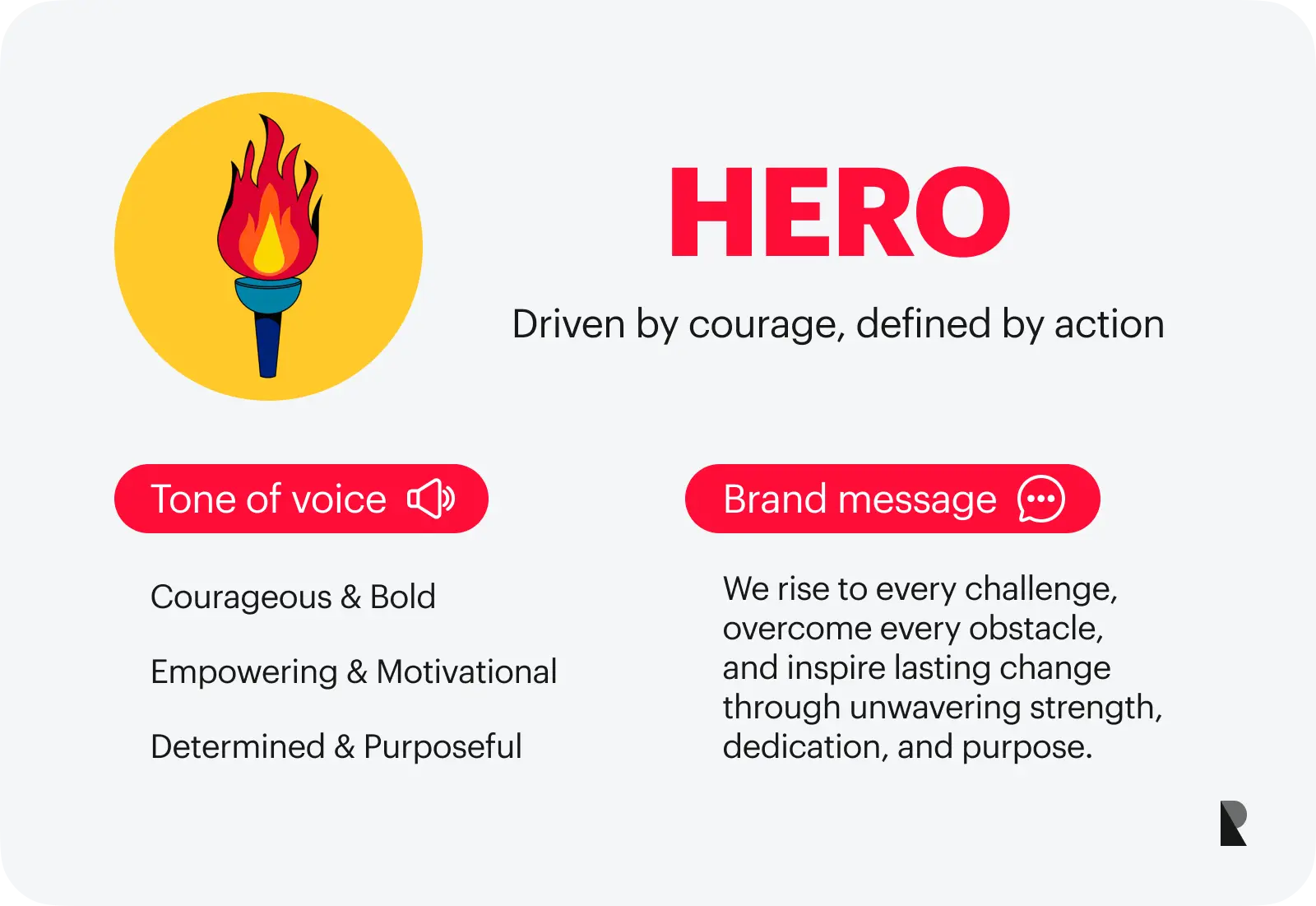 HERO

Driven by courage, defined by action

Tone of voice

Courageous & Bold

Empowering & Motivational

Determined & Purposeful

Brand message

We rise to every challenge, overcome every obstacle, and inspire lasting change through unwavering strength, dedication, and purpose.